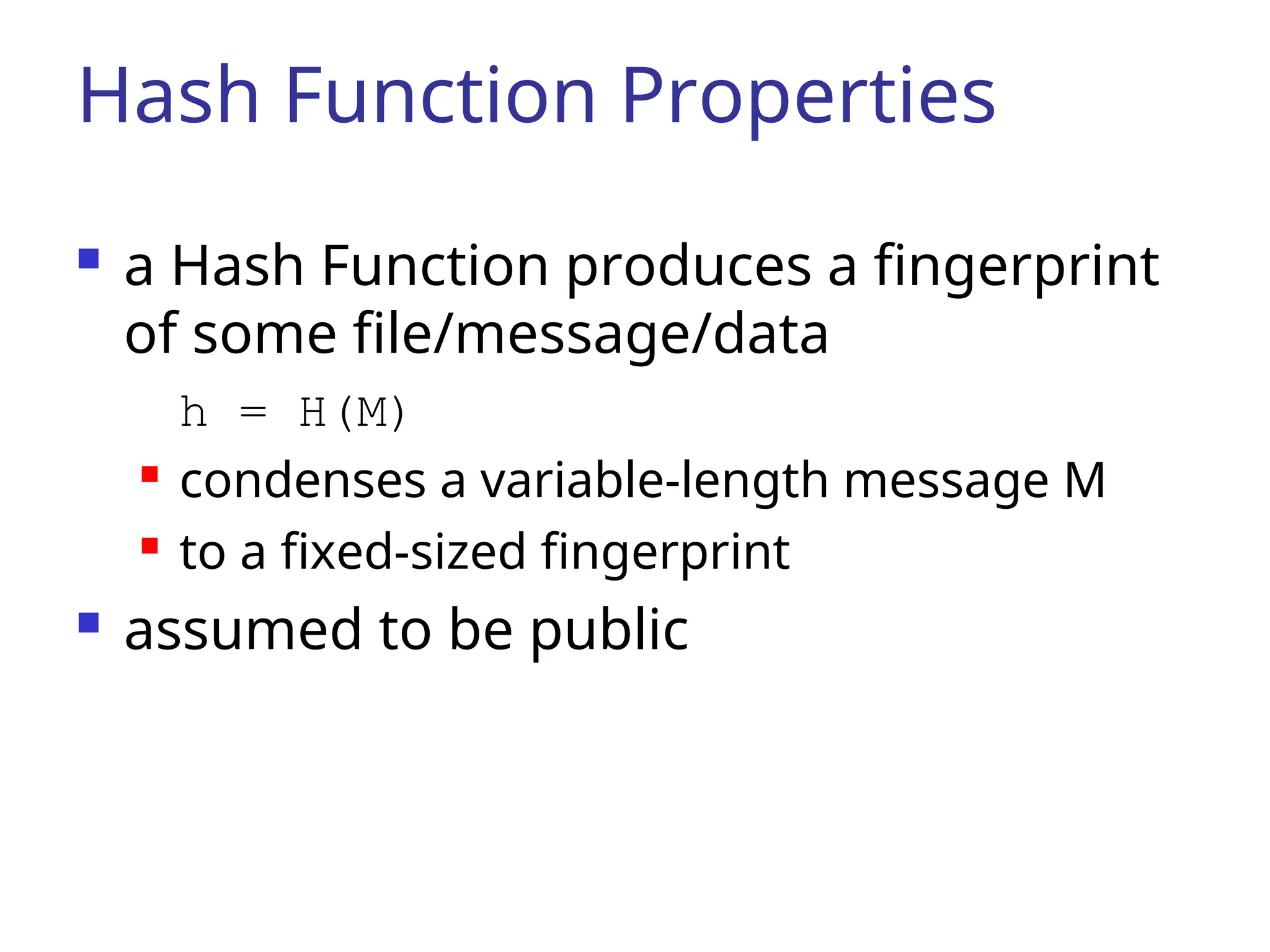 Hash Function Properties

- a Hash Function produces a fingerprint of some file/message/data

$h = H(M)$

  - condenses a variable-length message M
  - to a fixed-sized fingerprint

- assumed to be public